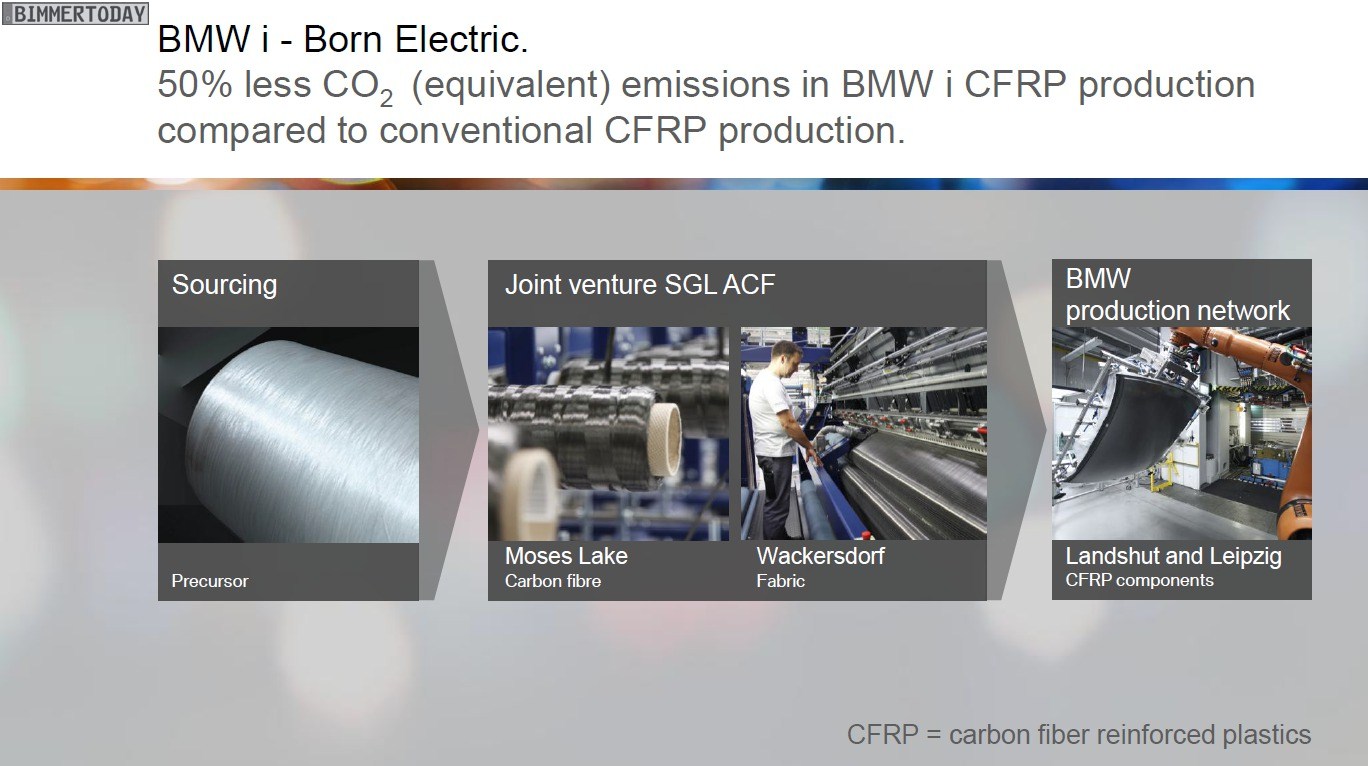 BIMMERTODAY

BMW i - Born Electric.
50% less $CO_2$ (equivalent) emissions in BMW i CFRP production compared to conventional CFRP production.

Sourcing

Precursor

Joint venture SGL ACF

Moses Lake
Carbon fibre

Wackersdorf
Fabric

BMW production network

Landshut and Leipzig
CFRP components

CFRP = carbon fiber reinforced plastics